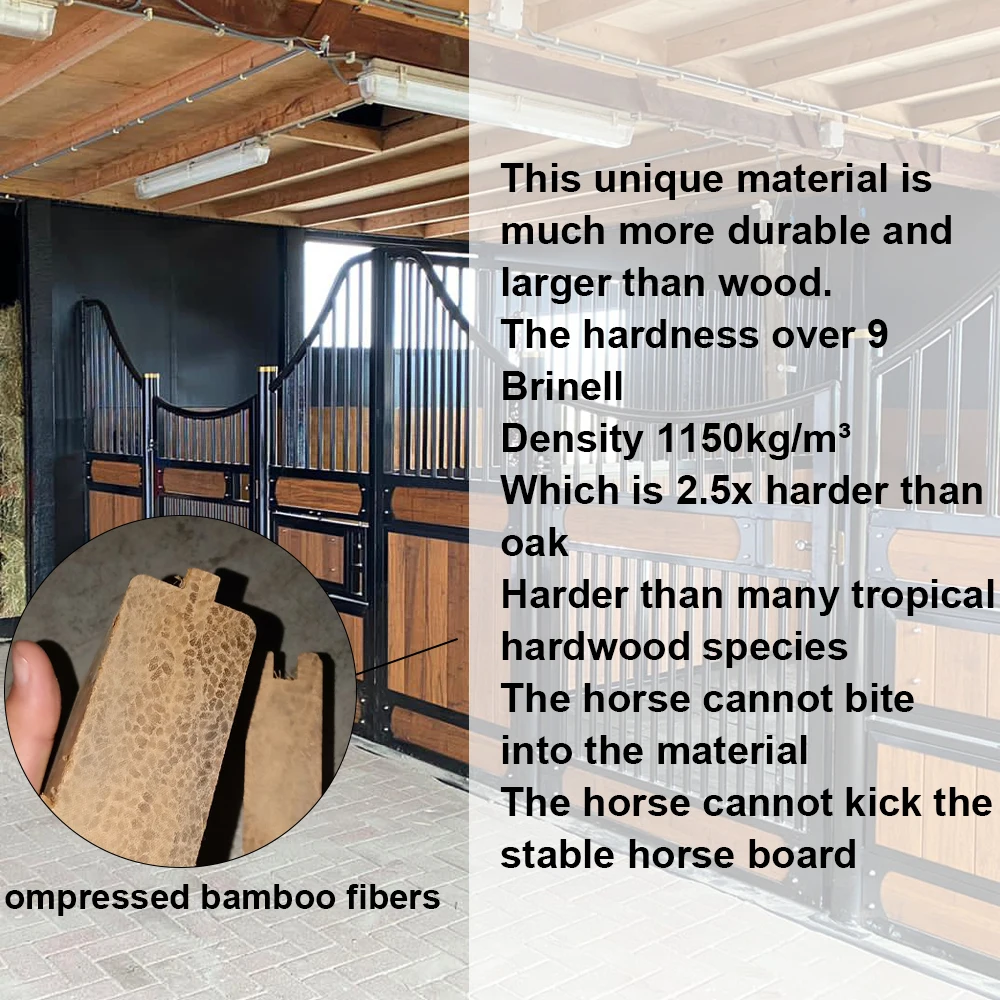 This unique material is much more durable and larger than wood.
The hardness over 9 Brinell
Density 1150kg/m³
Which is 2.5x harder than oak
Harder than many tropical hardwood species
The horse cannot bite into the material
The horse cannot kick the stable horse board

ompressed bamboo fibers